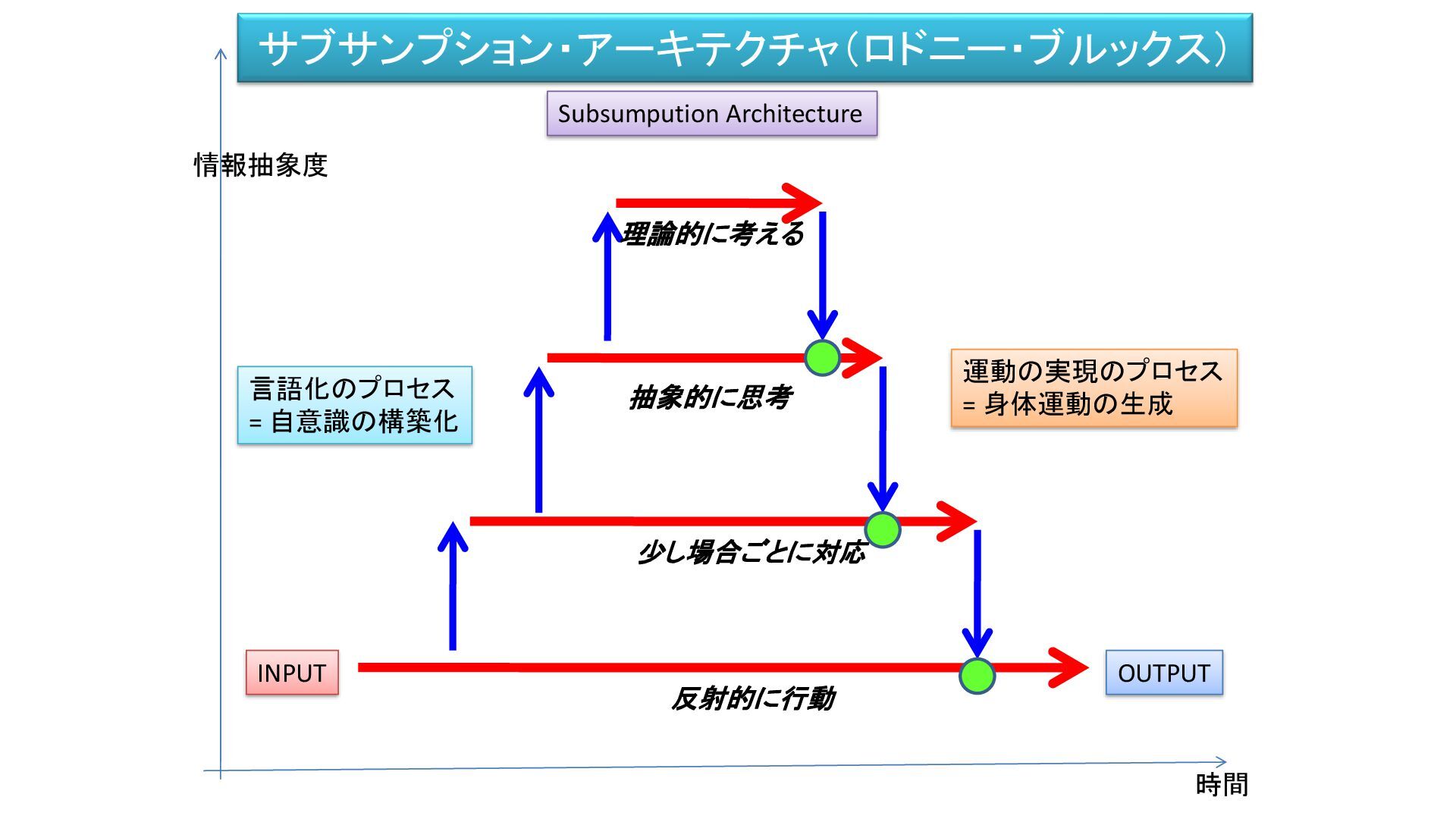 サブサンプション・アーキテクチャ（ロドニー・ブルックス）

Subsumpution Architecture

情報抽象度

理論的に考える

言語化のプロセス
= 自意識の構築化

抽象的に思考

運動の実現のプロセス
= 身体運動の生成

少し場合ごとに対応

INPUT

反射的に行動

OUTPUT

時間